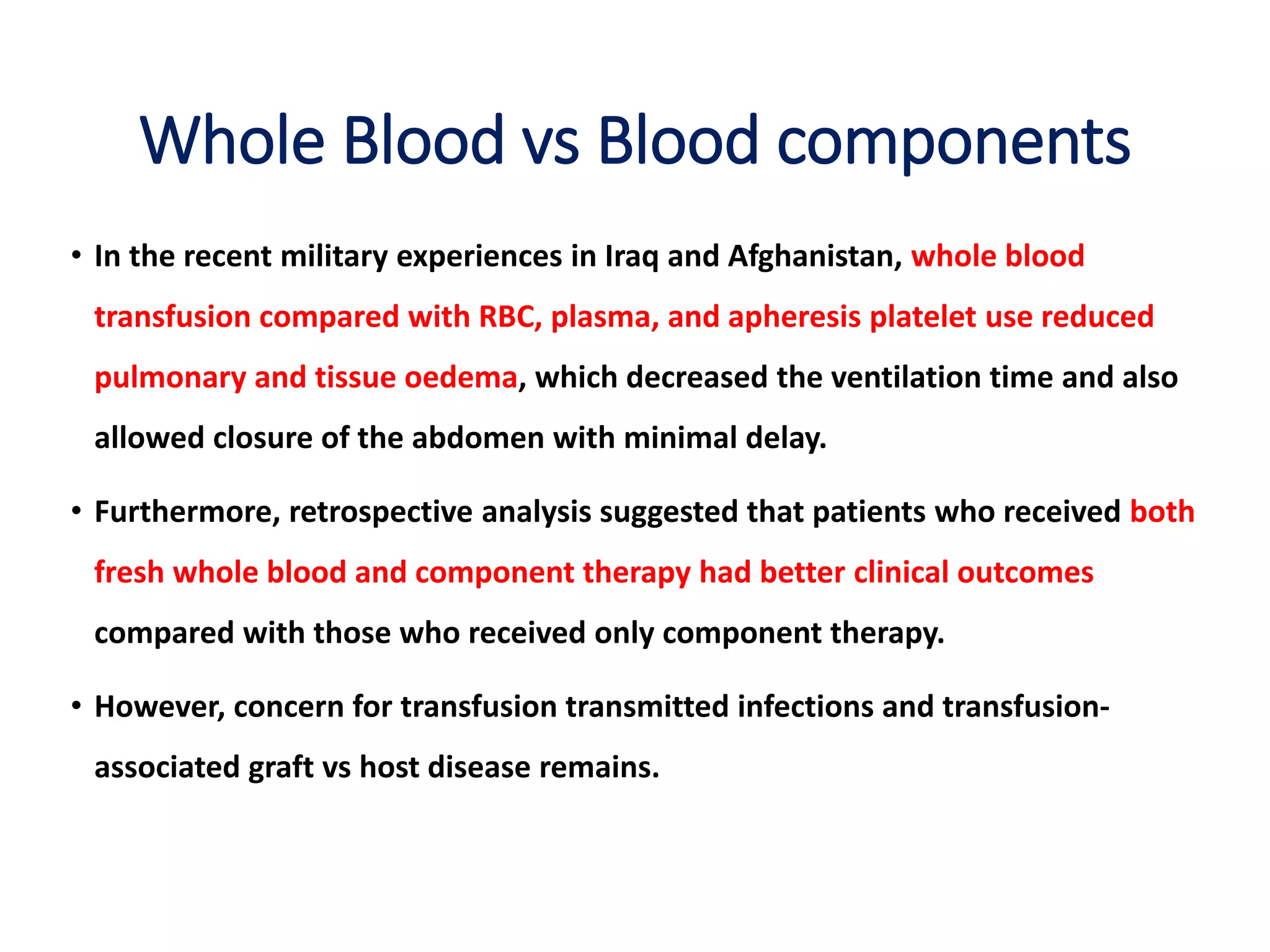 Whole Blood vs Blood components

• In the recent military experiences in Iraq and Afghanistan, whole blood transfusion compared with RBC, plasma, and apheresis platelet use reduced pulmonary and tissue oedema, which decreased the ventilation time and also allowed closure of the abdomen with minimal delay.

• Furthermore, retrospective analysis suggested that patients who received both fresh whole blood and component therapy had better clinical outcomes compared with those who received only component therapy.

• However, concern for transfusion transmitted infections and transfusion-associated graft vs host disease remains.